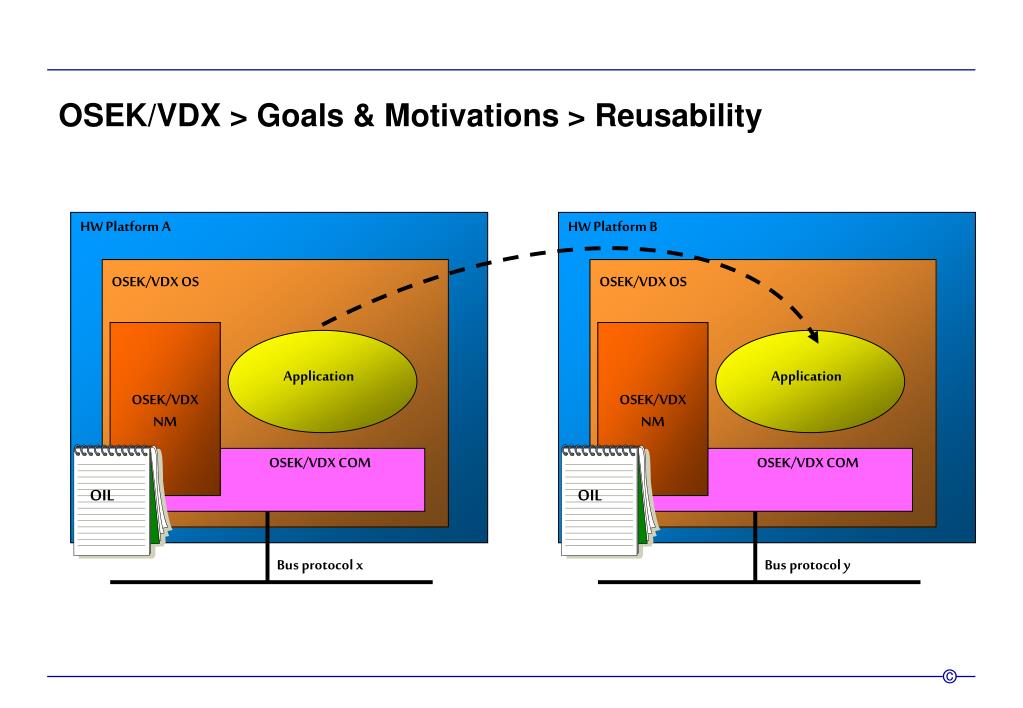 OSEK/VDX > Goals & Motivations > Reusability

HW Platform A

OSEK/VDX OS

OSEK/VDX NM

Application

OSEK/VDX COM

OIL

Bus protocol x

HW Platform B

OSEK/VDX OS

OSEK/VDX NM

Application

OSEK/VDX COM

OIL

Bus protocol y

©